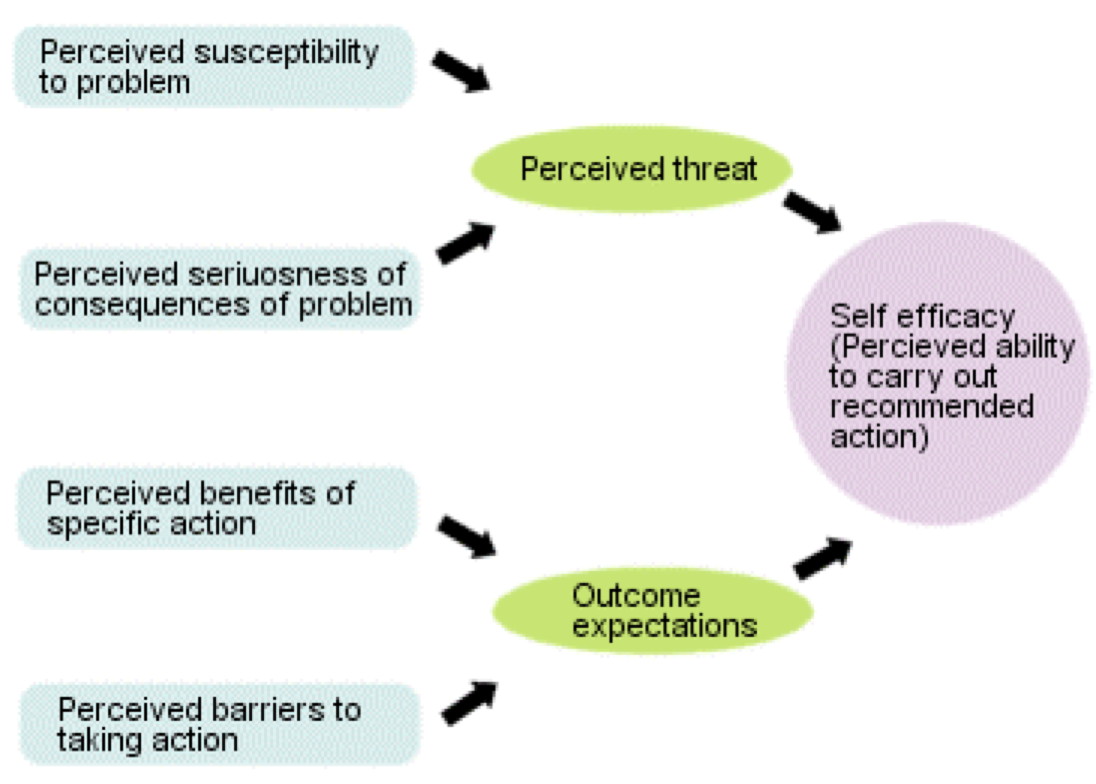 Perceived susceptibility to problem

Perceived threat

Perceived seriuosness of consequences of problem

Self efficacy (Percieved ability to carry out recommended action)

Perceived benefits of specific action

Outcome expectations

Perceived barriers to taking action